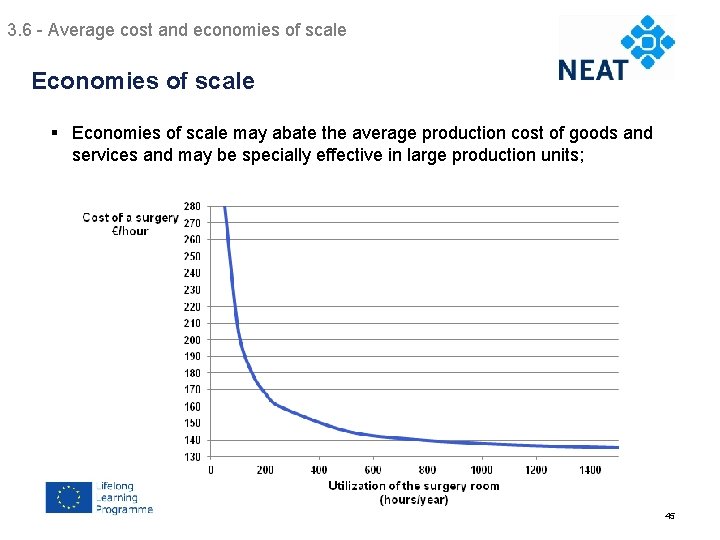 3.6 - Average cost and economies of scale

NEAT

Economies of scale

▪ Economies of scale may abate the average production cost of goods and services and may be specially effective in large production units;

Cost of a surgery €/hour

280
270
260
250
240
230
220
210
200
190
180
170
160
150
140
130

0 200 400 600 800 1000 1200 1400

Utilization of the surgery room (hours/year)

Lifelong Learning Programme

45